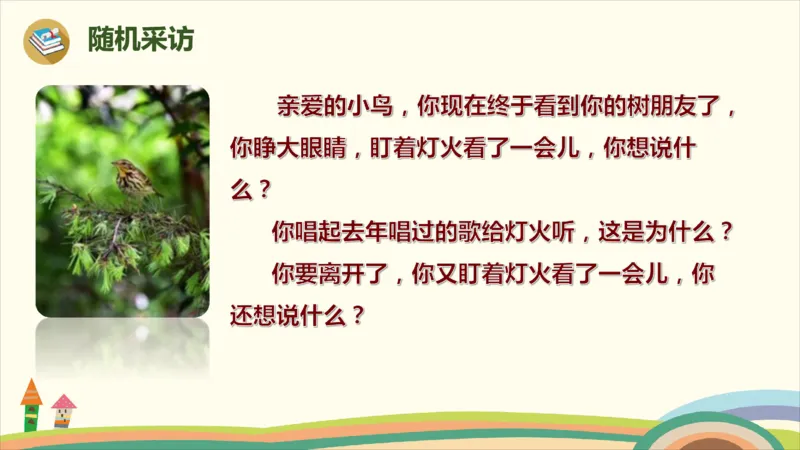 随机采访

亲爱的小鸟，你现在终于看到你的树朋友了，你睁大眼睛，盯着灯火看了一会儿，你想说什么？

你唱起去年唱过的歌给灯火听，这是为什么？

你要离开了，你又盯着灯火看了一会儿，你还想说什么？